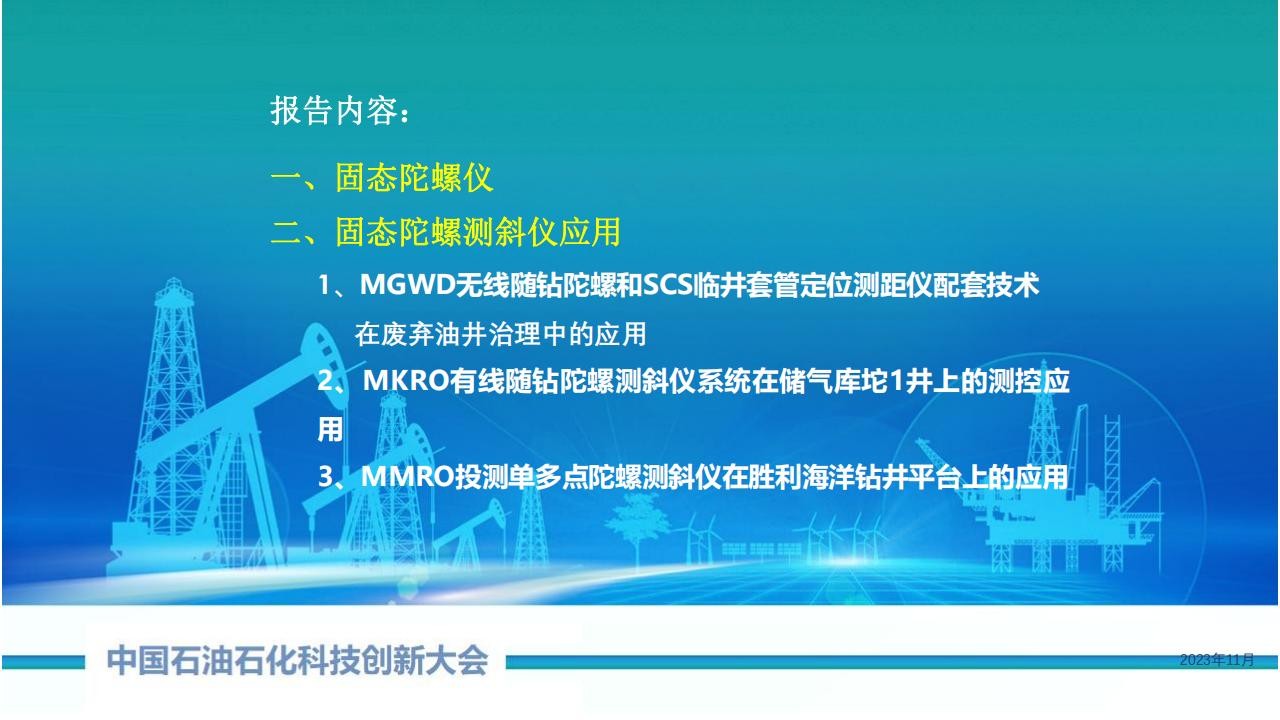 报告内容：

一、固态陀螺仪

二、固态陀螺测斜仪应用

1、MGWD无线随钻陀螺和SCS临井套管定位测距仪配套技术在废弃油井治理中的应用

2、MKRO有线随钻陀螺测斜仪系统在储气库坨1井上的测控应用

3、MMRO投测单多点陀螺测斜仪在胜利海洋钻井平台上的应用

中国石油石化科技创新大会

2023年11月